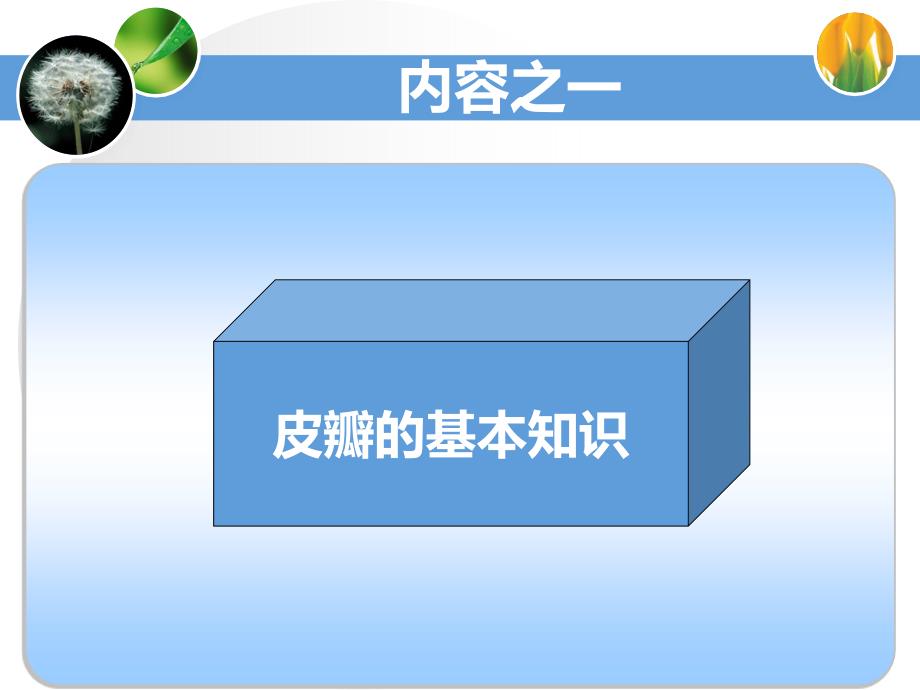 内容之一

皮瓣的基本知识